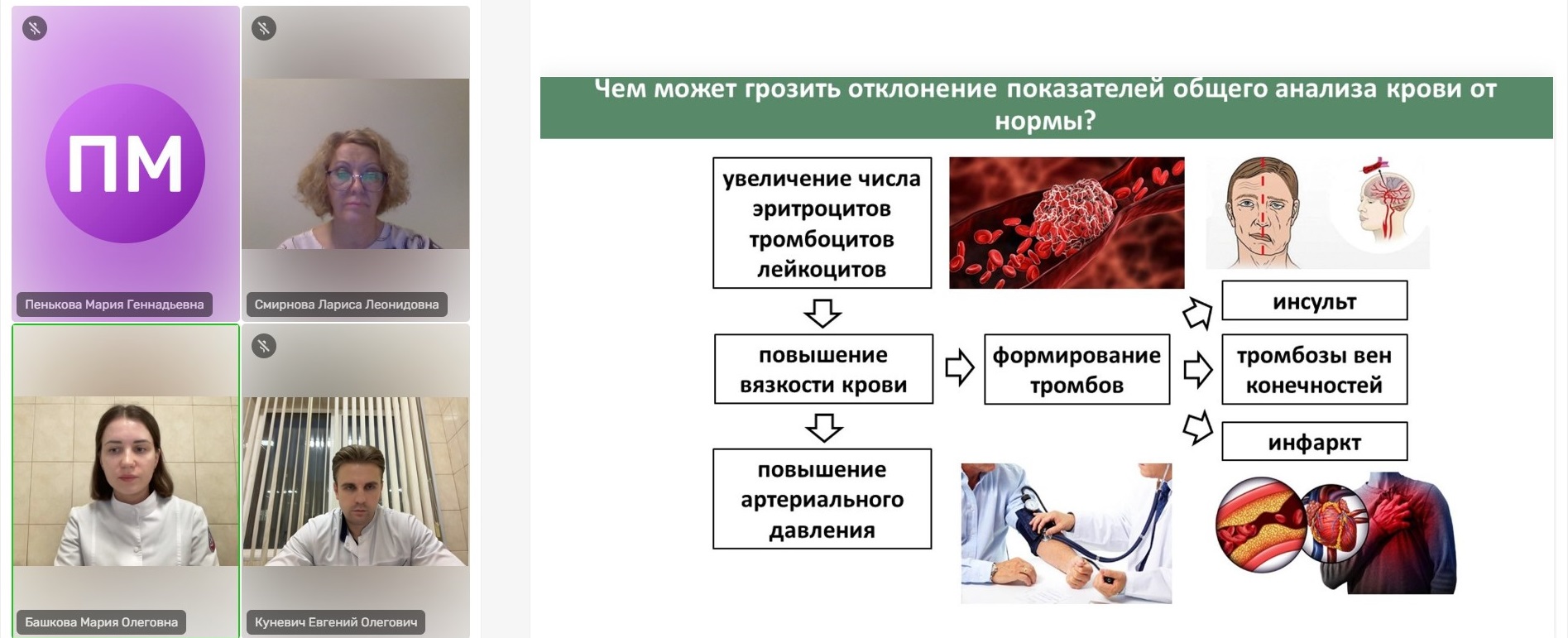 ПМ

Пенькова Мария Геннадьевна

Смирнова Лариса Леонидовна

Башкова Мария Олеговна

Куневич Евгений Олегович

Чем может грозить отклонение показателей общего анализа крови от нормы?

увеличение числа эритроцитов тромбоцитов лейкоцитов

повышение вязкости крови

повышение артериального давления

формирование тромбов

инсульт

тромбозы вен конечностей

инфаркт